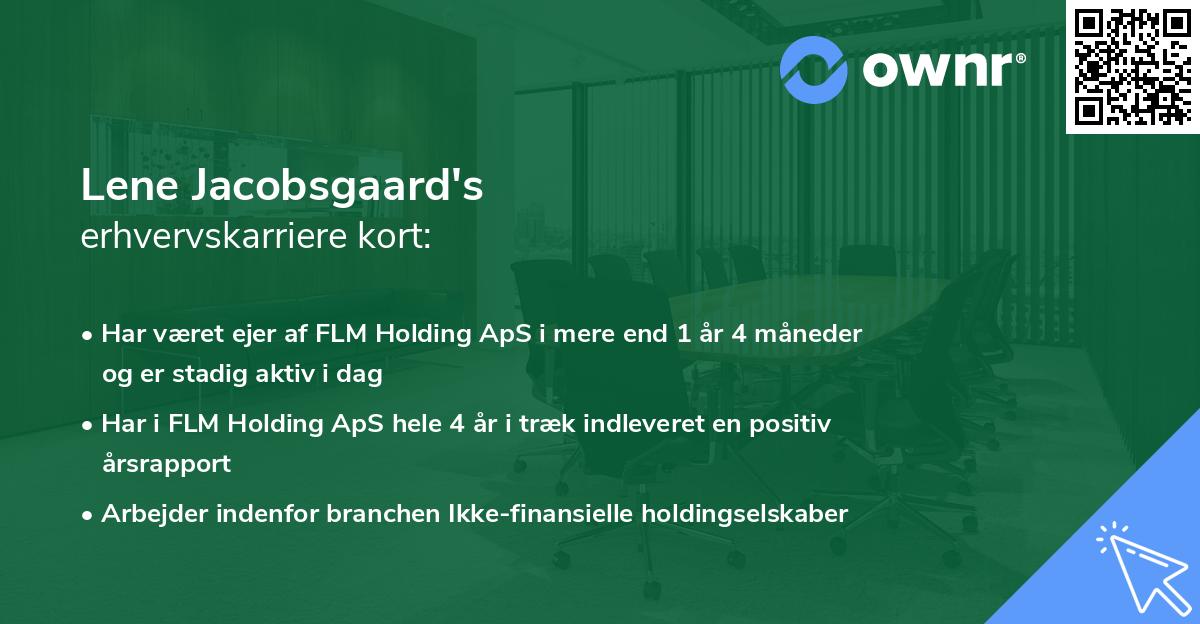 ownr®

Lene Jacobsgaard's
erhvervskarriere kort:

• Har været ejer af FLM Holding ApS i mere end 1 år 4 måneder og er stadig aktiv i dag

• Har i FLM Holding ApS hele 4 år i træk indleveret en positiv årsrapport

• Arbejder indenfor branchen Ikke-finansielle holdingselskaber